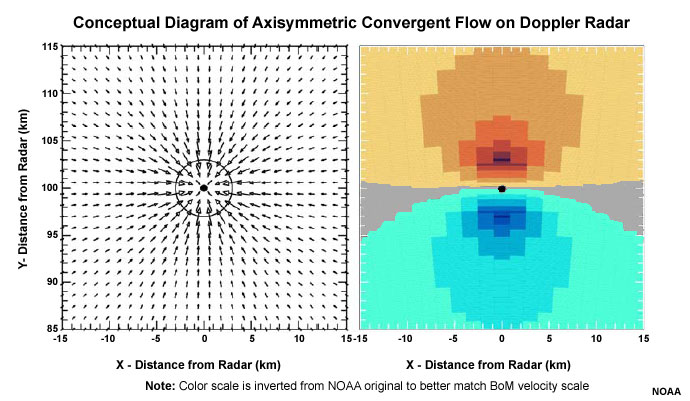 Conceptual Diagram of Axisymmetric Convergent Flow on Doppler Radar

Y- Distance from Radar (km)

115
110
105
100
95
90
85

-15 -10 -5 0 5 10 15

X - Distance from Radar (km)

-15 -10 -5 0 5 10 15

X - Distance from Radar (km)

Note: Color scale is inverted from NOAA original to better match BoM velocity scale

NOAA